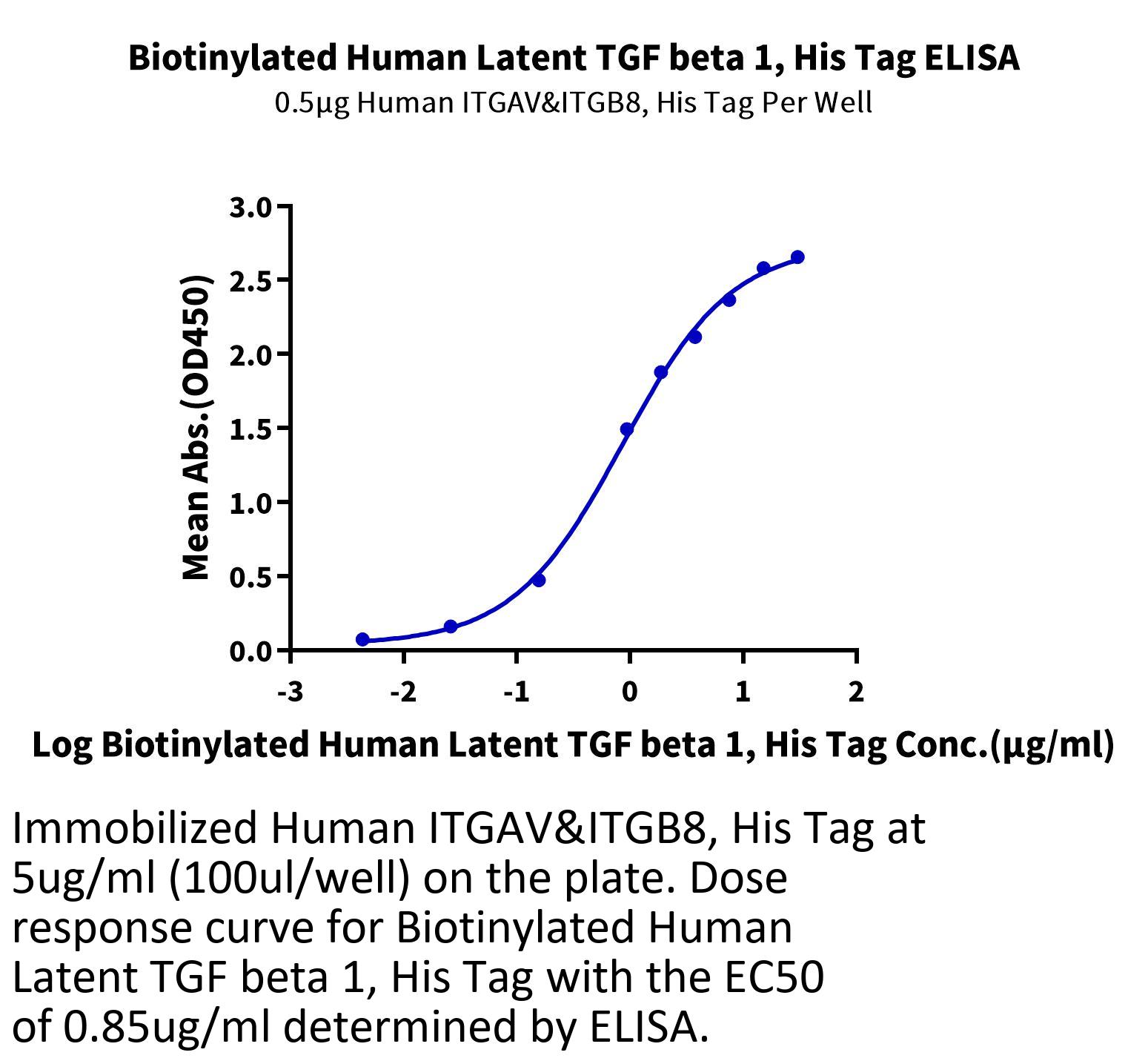 Biotinylated Human Latent TGF beta 1, His Tag ELISA
0.5μg Human ITGAV&ITGB8, His Tag Per Well

Mean Abs.(OD450)

3.0
2.5
2.0
1.5
1.0
0.5
0.0

-3
-2
-1
0
1
2

Log Biotinylated Human Latent TGF beta 1, His Tag Conc.(μg/ml)

Immobilized Human ITGAV&ITGB8, His Tag at 5ug/ml (100ul/well) on the plate. Dose response curve for Biotinylated Human Latent TGF beta 1, His Tag with the EC50 of 0.85ug/ml determined by ELISA.